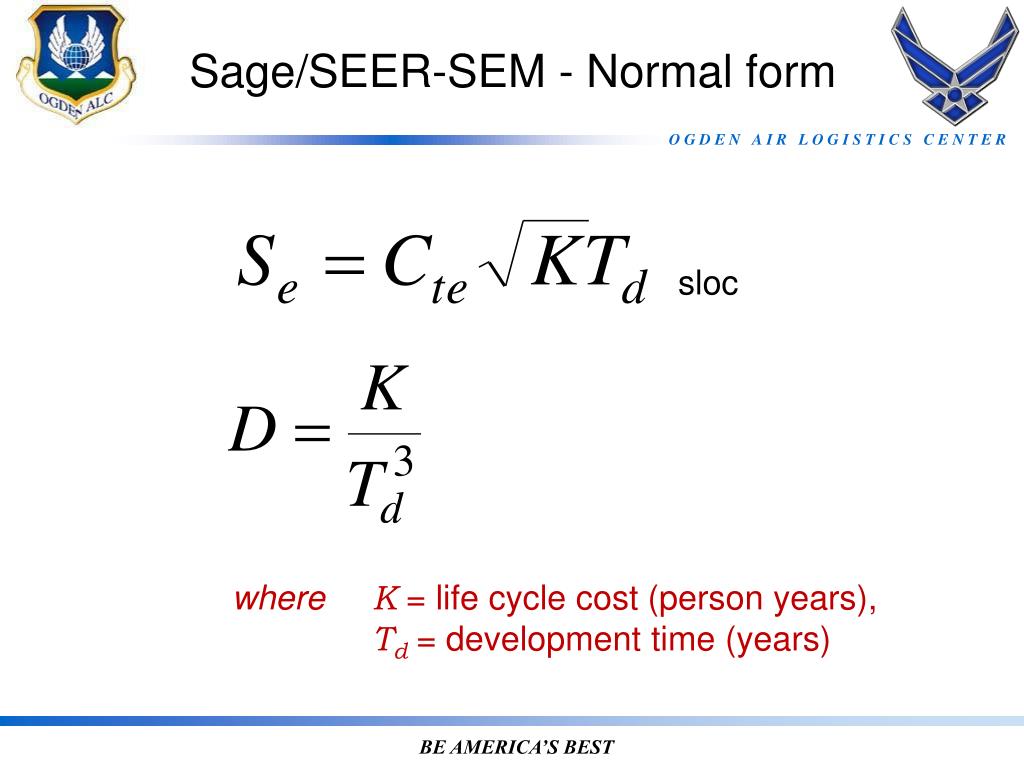 OGDEN ALC

Sage/SEER-SEM - Normal form

OGDEN AIR LOGISTICS CENTER

$S_e = C_{te}\sqrt{KT_d}$ sloc

$D = \frac{K}{T_d^3}$

where $K$ = life cycle cost (person years), $T_d$ = development time (years)

BE AMERICA'S BEST